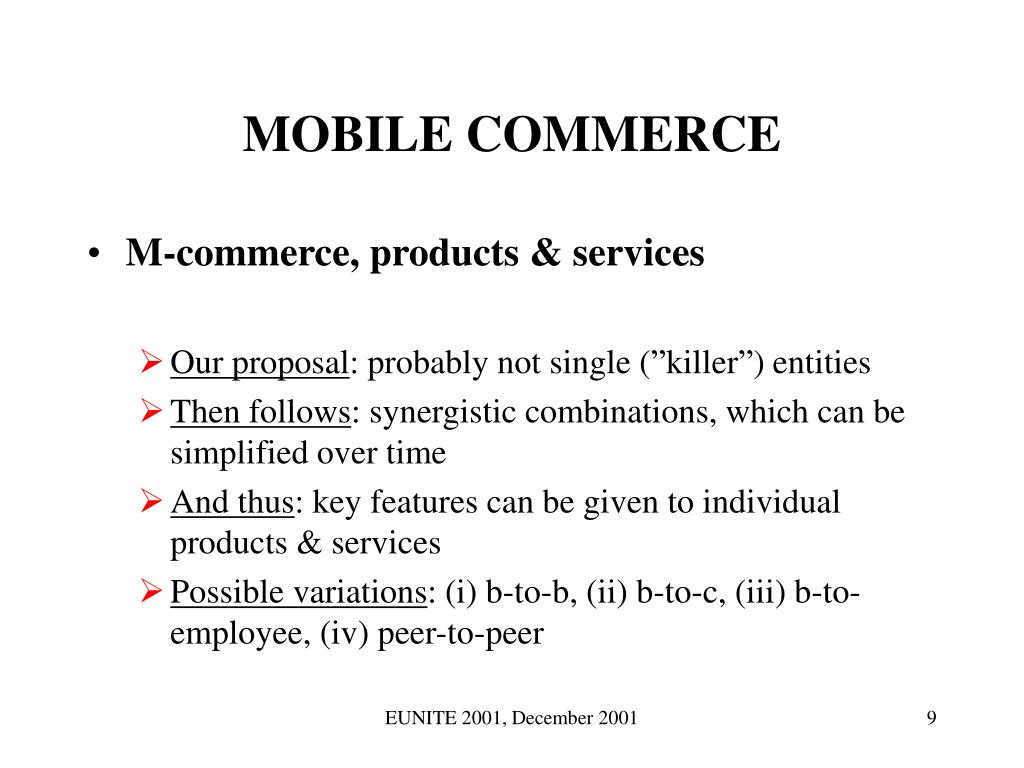 MOBILE COMMERCE

• M-commerce, products & services

➢ Our proposal: probably not single (”killer”) entities

➢ Then follows: synergistic combinations, which can be simplified over time

➢ And thus: key features can be given to individual products & services

➢ Possible variations: (i) b-to-b, (ii) b-to-c, (iii) b-to-employee, (iv) peer-to-peer

EUNITE 2001, December 2001

9